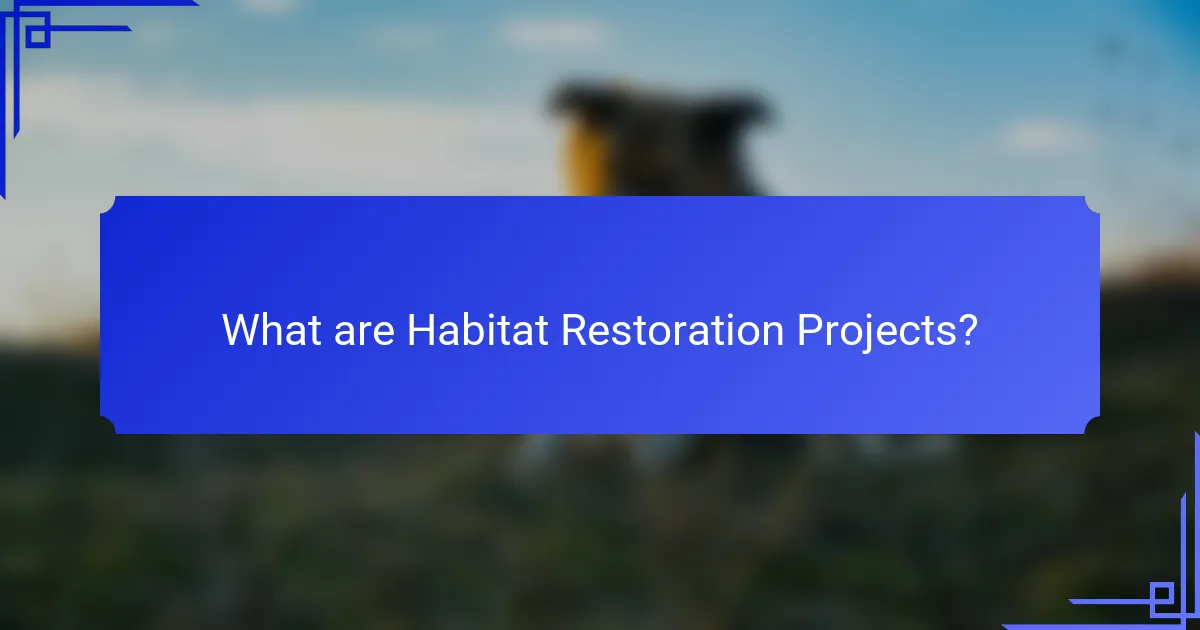 What are Habitat Restoration Projects?